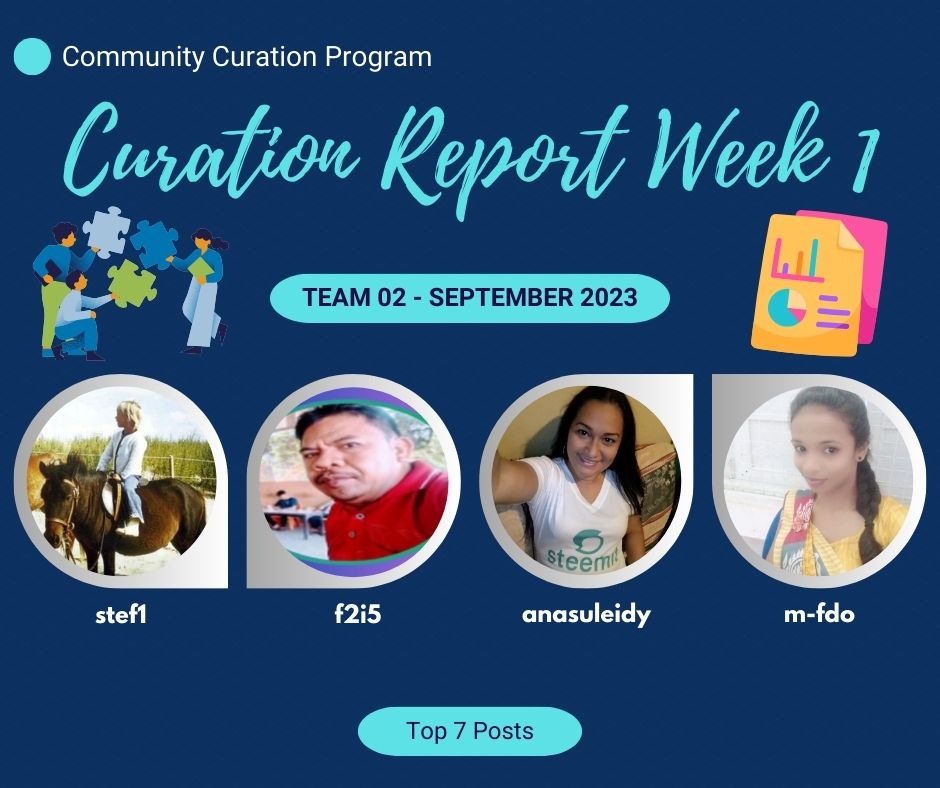 Community Curation Program

Curation Report Week 1

TEAM 02 - SEPTEMBER 2023

steemit

stef1

f2i5

anasuleidy

m-fdo

Top 7 Posts